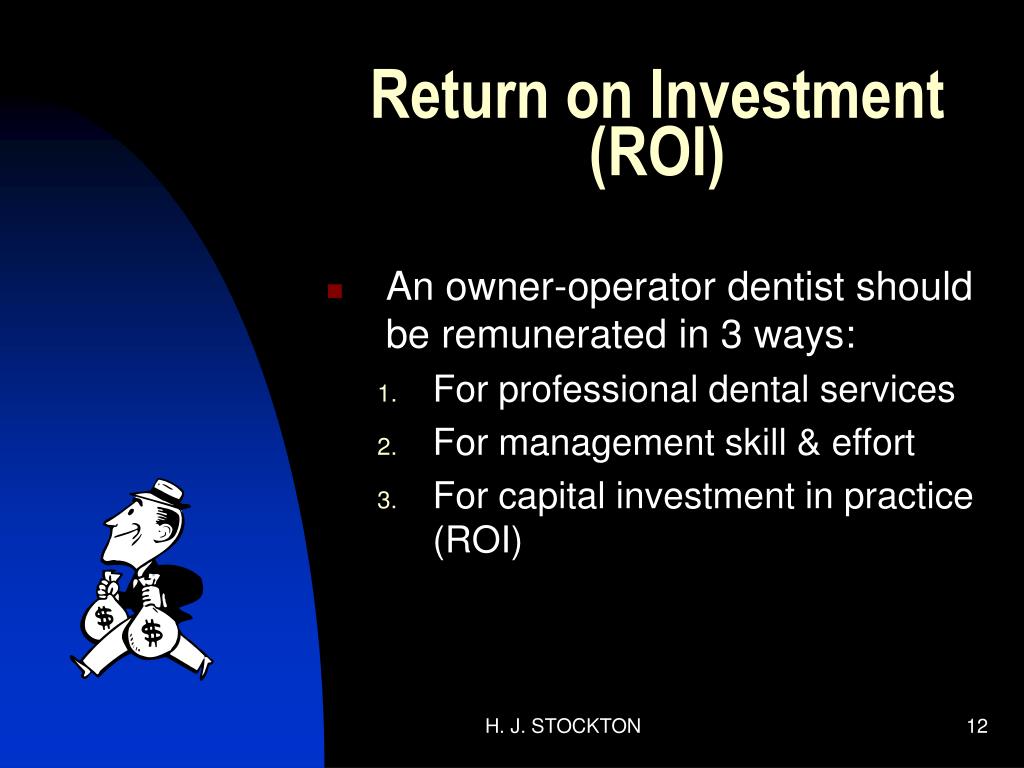 Return on Investment (ROI)

An owner-operator dentist should be remunerated in 3 ways:

1. For professional dental services
2. For management skill & effort
3. For capital investment in practice (ROI)

$

$

H. J. STOCKTON

12